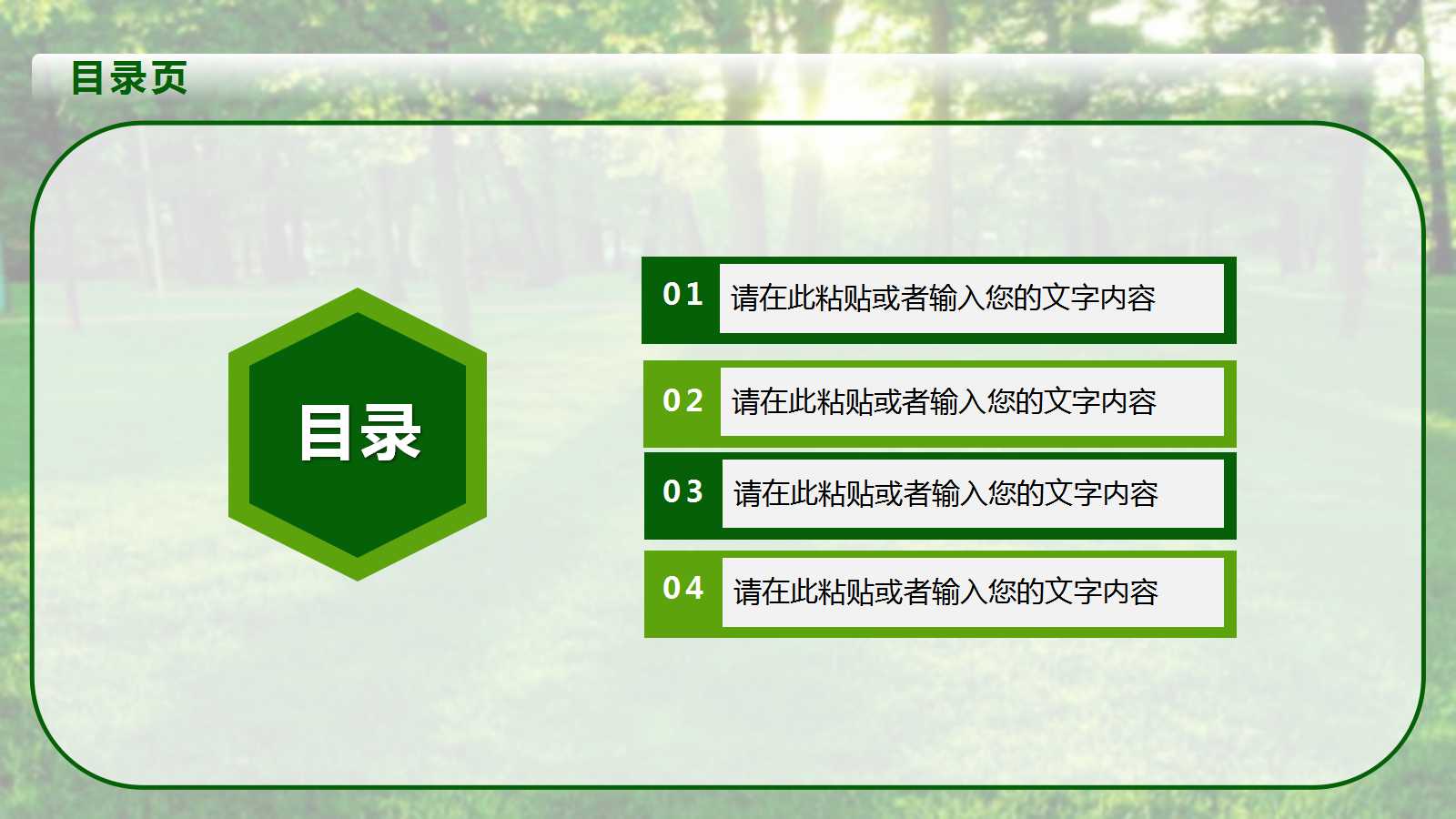 目录页

目录

01 请在此粘贴或者输入您的文字内容

02 请在此粘贴或者输入您的文字内容

03 请在此粘贴或者输入您的文字内容

04 请在此粘贴或者输入您的文字内容